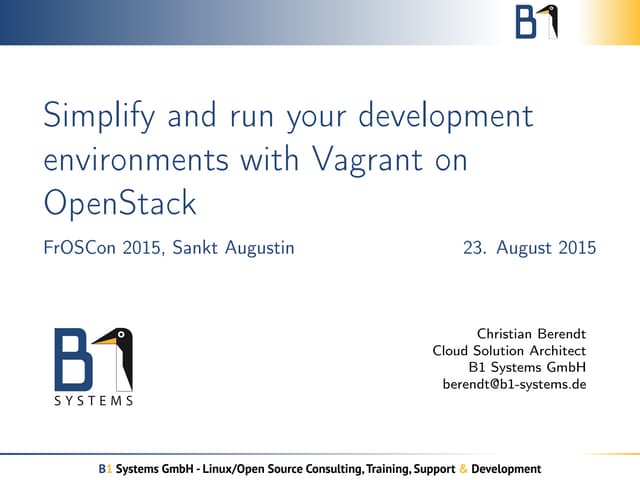 B1

Simplify and run your development environments with Vagrant on OpenStack

FrOSCon 2015, Sankt Augustin

23. August 2015

B1 SYSTEMS

Christian Berendt
Cloud Solution Architect
B1 Systems GmbH
berendt@b1-systems.de

B1 Systems GmbH - Linux/Open Source Consulting, Training, Support & Development